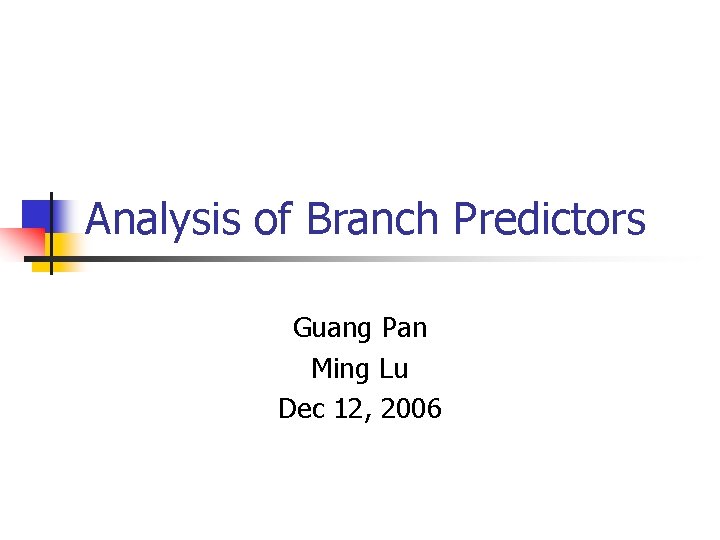 Analysis of Branch Predictors

Guang Pan
Ming Lu
Dec 12, 2006